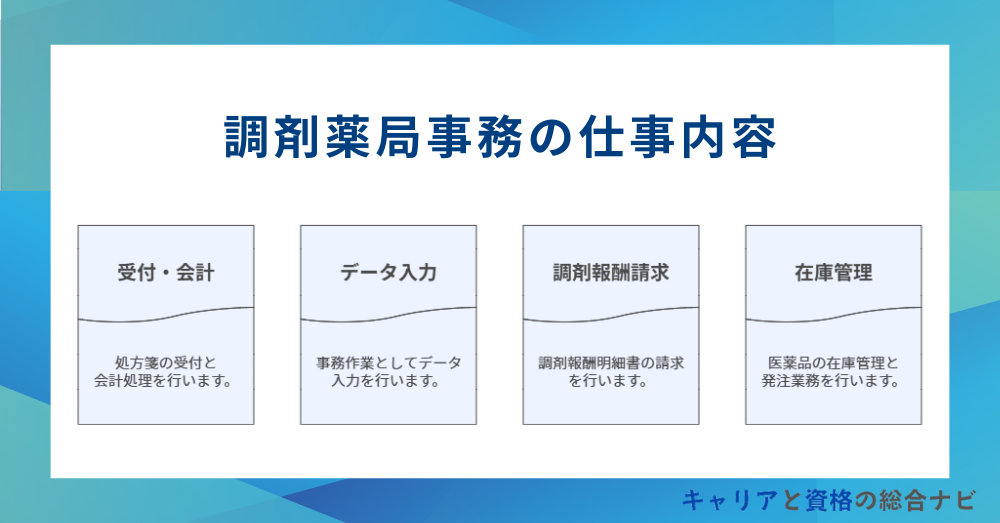 調剤薬局事務の仕事内容

受付・会計

処方箋の受付と会計処理を行います。

データ入力

事務作業としてデータ入力を行います。

調剤報酬請求

調剤報酬明細書の請求を行います。

在庫管理

医薬品の在庫管理と発注業務を行います。

キャリアと資格の総合ナビ